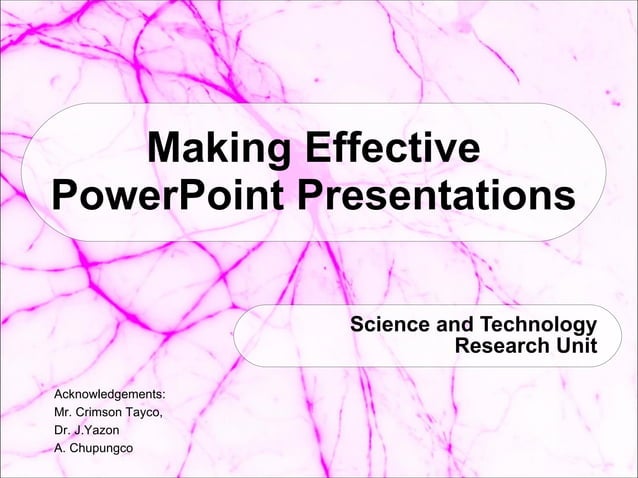 Making Effective PowerPoint Presentations

Science and Technology Research Unit

Acknowledgements:
Mr. Crimson Tayco,
Dr. J.Yazon
A. Chupungco